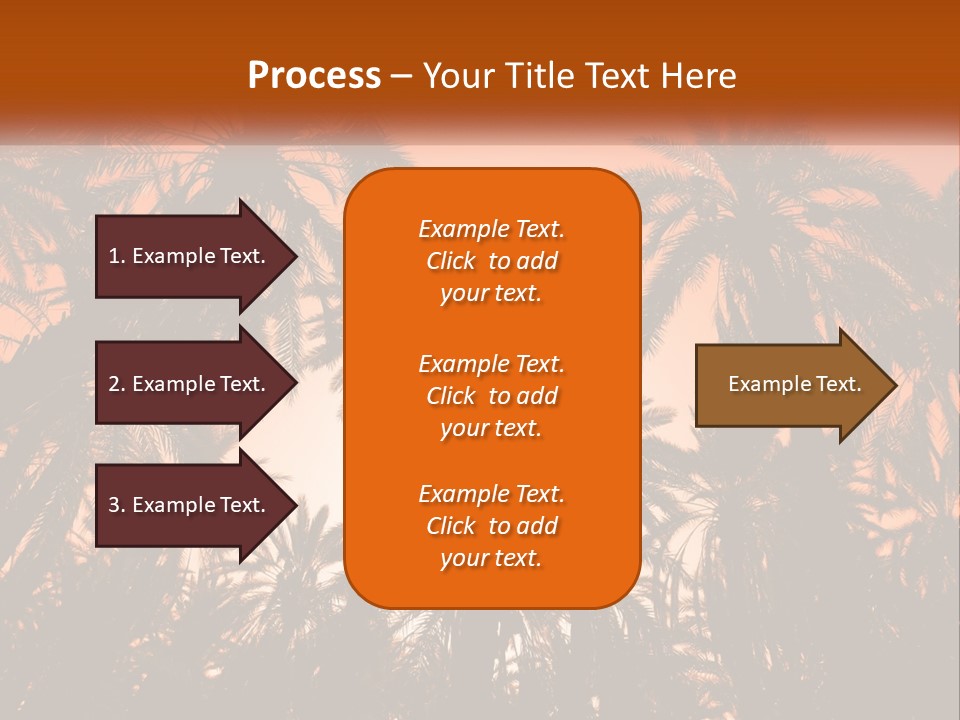 Process – Your Title Text Here

1. Example Text.

2. Example Text.

3. Example Text.

Example Text. Click to add your text.

Example Text. Click to add your text.

Example Text. Click to add your text.

Example Text.